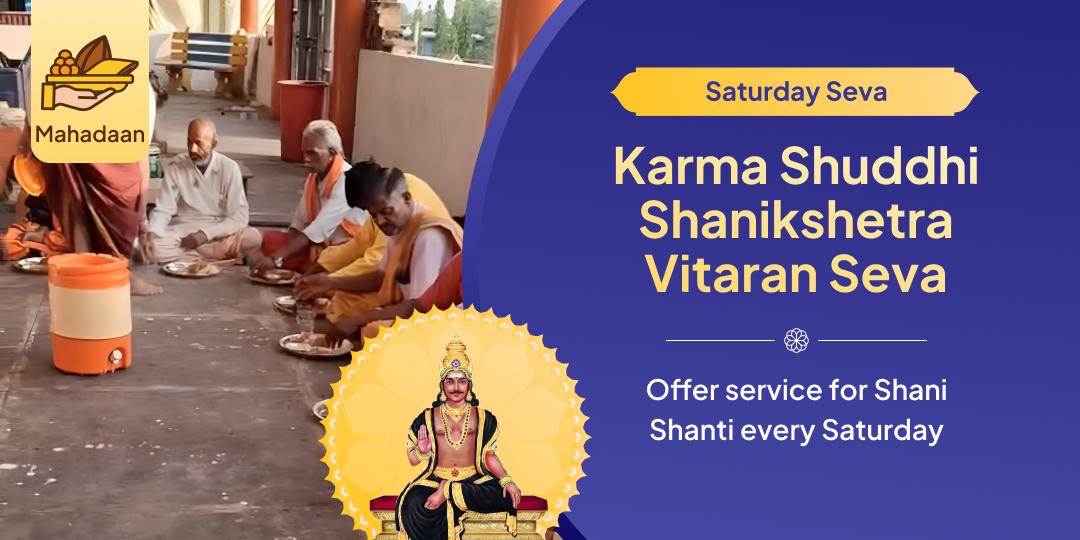 Mahadaan

Saturday Seva

Karma Shuddhi Shanikshetra Vitaran Seva

Offer service for Shani Shanti every Saturday